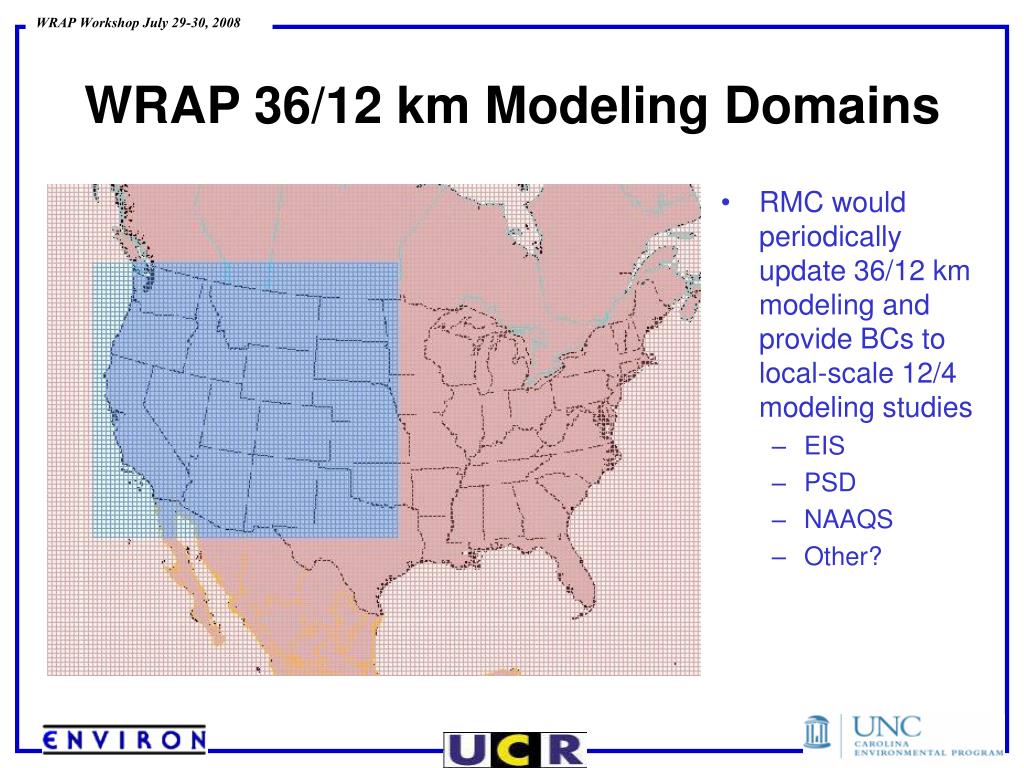 WRAP Workshop July 29-30, 2008

WRAP 36/12 km Modeling Domains

• RMC would periodically update 36/12 km modeling and provide BCs to local-scale 12/4 modeling studies
– EIS
– PSD
– NAAQS
– Other?

ENVIRON

UCR

UNC
CAROLINA
ENVIRONMENTAL PROGRAM